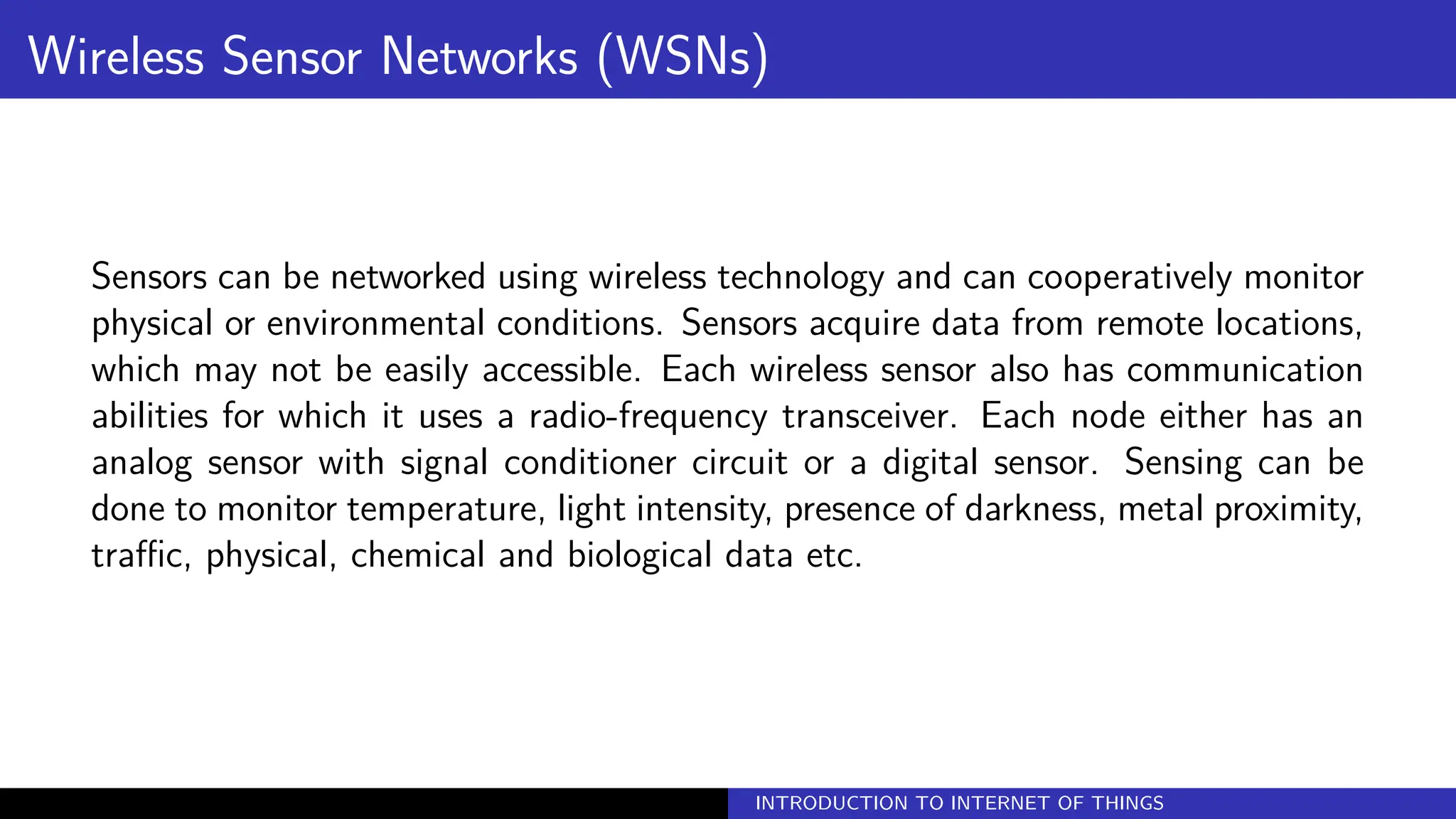 Wireless Sensor Networks (WSNs)

Sensors can be networked using wireless technology and can cooperatively monitor physical or environmental conditions. Sensors acquire data from remote locations, which may not be easily accessible. Each wireless sensor also has communication abilities for which it uses a radio-frequency transceiver. Each node either has an analog sensor with signal conditioner circuit or a digital sensor. Sensing can be done to monitor temperature, light intensity, presence of darkness, metal proximity, traffic, physical, chemical and biological data etc.

INTRODUCTION TO INTERNET OF THINGS